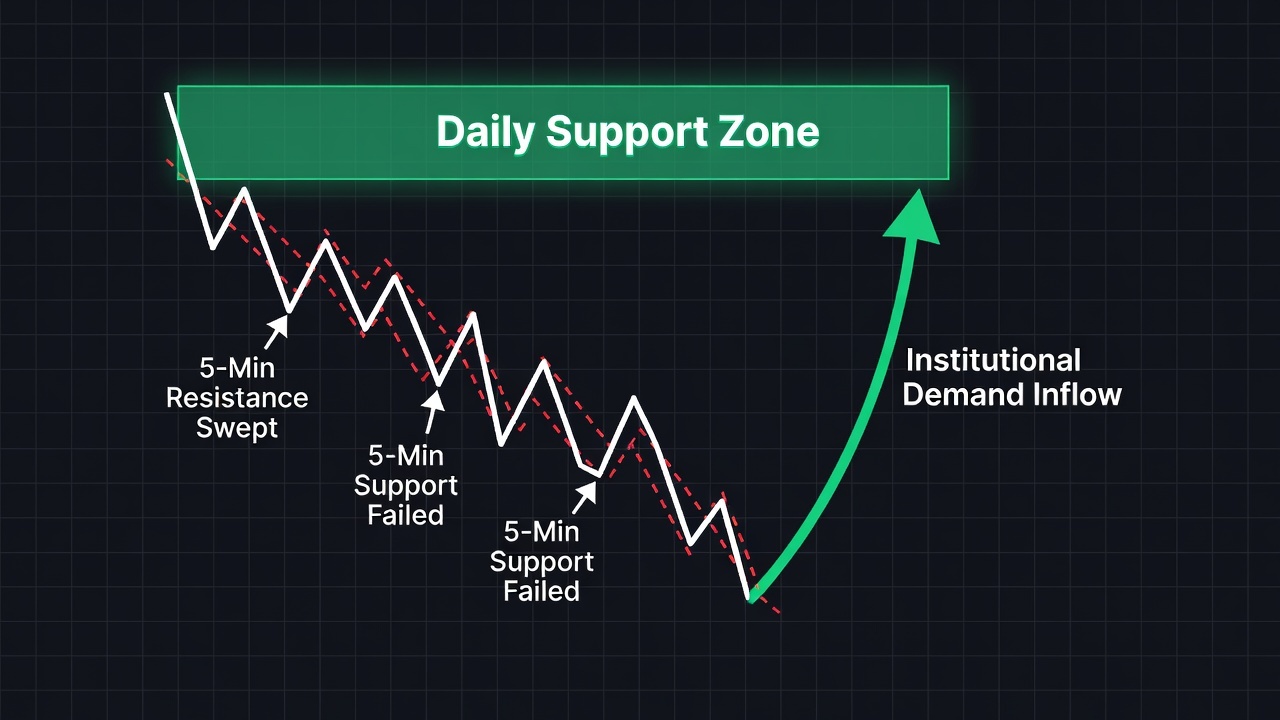 Daily Support Zone

5-Min Resistance Swept

5-Min Support Failed

5-Min Support Failed

Institutional Demand Inflow